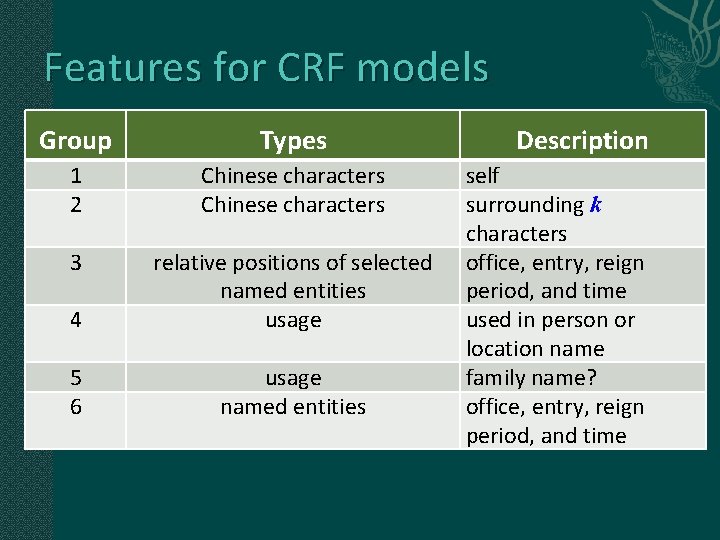 Features for CRF models

| Group | Types | Description |
|---|---|---|
| 1 | Chinese characters | self |
| 2 | Chinese characters | surrounding $k$ characters |
| 3 | relative positions of selected named entities | office, entry, reign period, and time |
| 4 | usage | used in person or location name |
| 5 | usage | family name? |
| 6 | named entities | office, entry, reign period, and time |